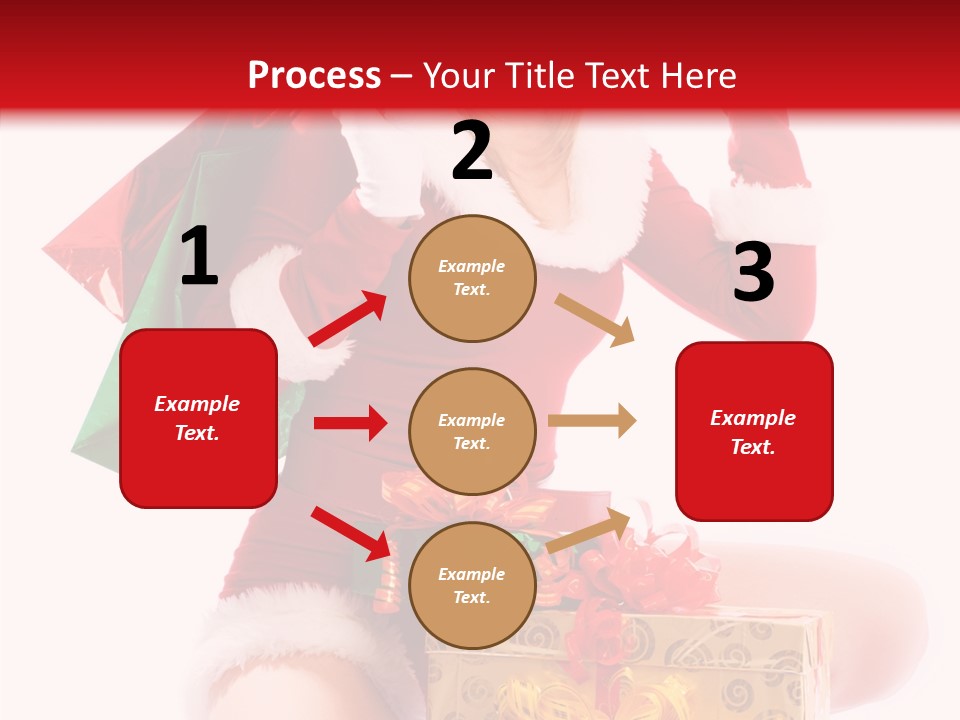 Process – Your Title Text Here

1

Example Text.

2

Example Text.

Example Text.

Example Text.

3

Example Text.